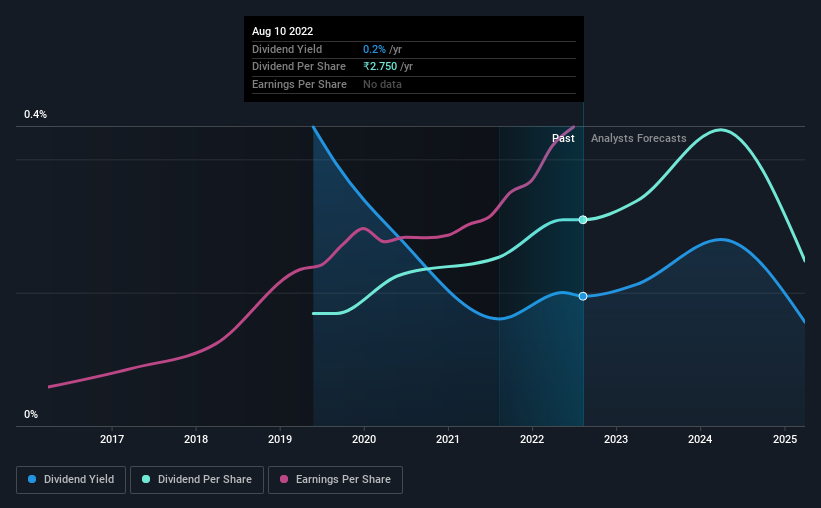 Aug 10 2022
Dividend Yield 0.2% /yr
Dividend Per Share ₹2.750 /yr
Earnings Per Share No data

0.4%
Past Analysts Forecasts
0%

2017 2018 2019 2020 2021 2022 2023 2024 2025

Dividend Yield
Dividend Per Share
Earnings Per Share